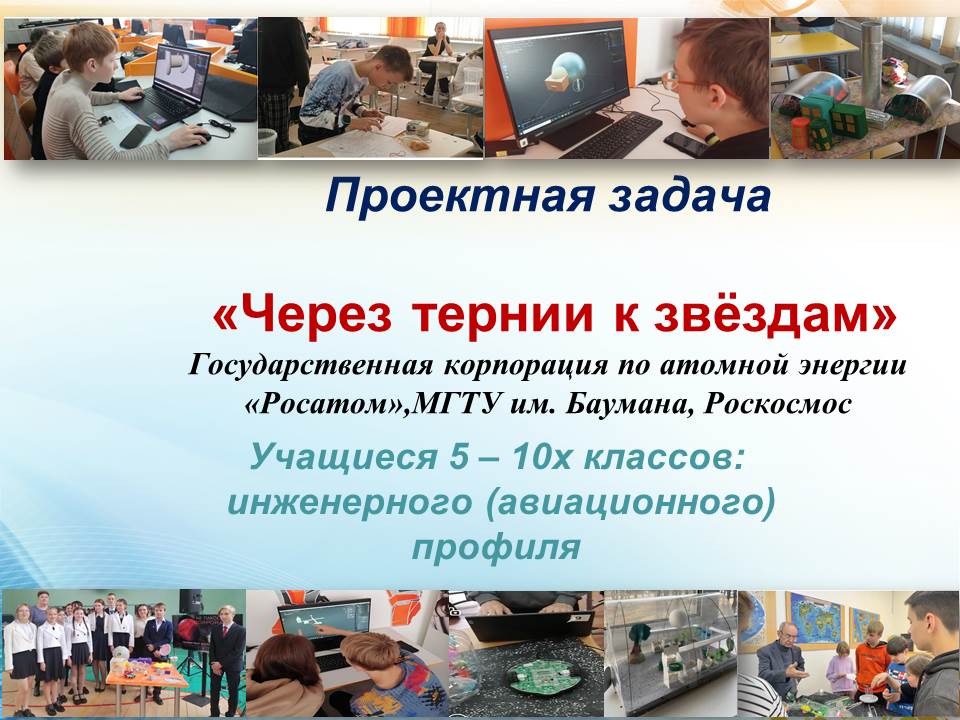 Проектная задача

«Через тернии к звёздам»
Государственная корпорация по атомной энергии «Росатом»,МГТУ им. Баумана, Роскосмос

Учащиеся 5 – 10х классов: инженерного (авиационного) профиля